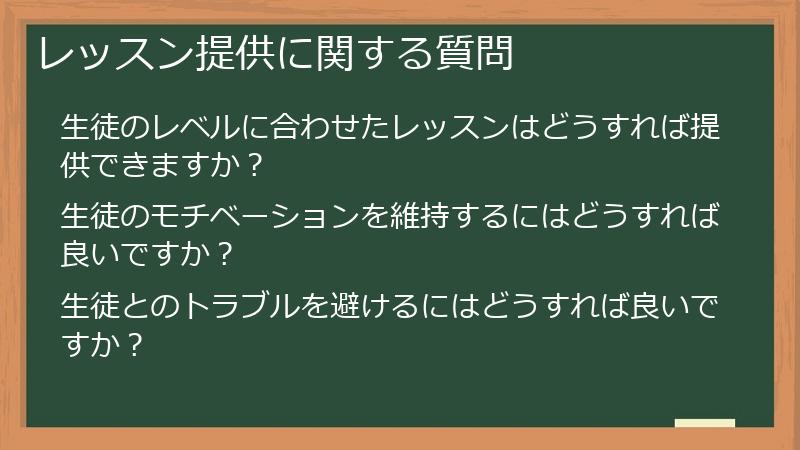 レッスン提供に関する質問

生徒のレベルに合わせたレッスンはどうすれば提供できますか？

生徒のモチベーションを維持するにはどうすれば良いですか？

生徒とのトラブルを避けるにはどうすれば良いですか？